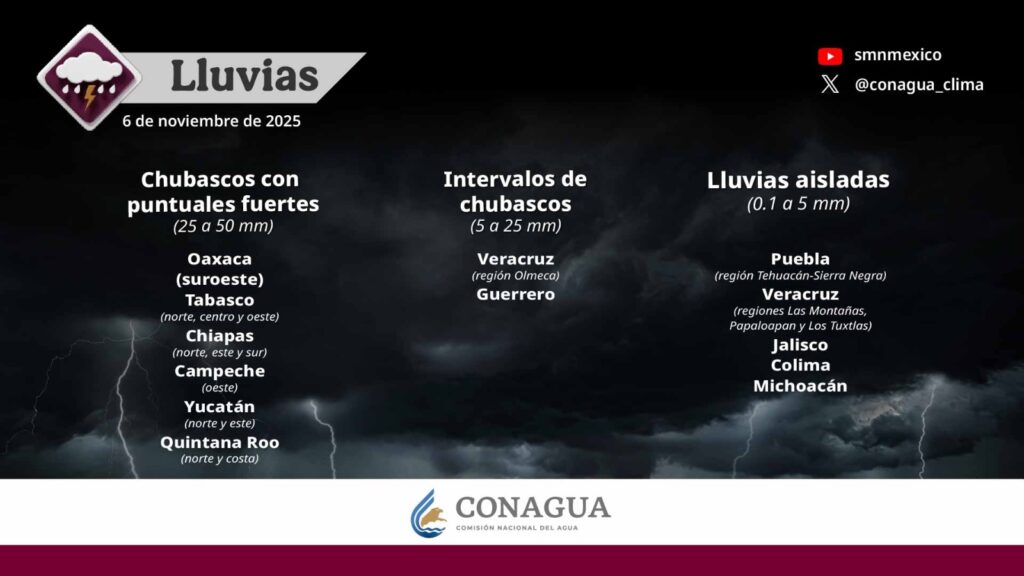 Lluvias
6 de noviembre de 2025

smnmexico
@conagua_clima

Chubascos con puntuales fuertes
(25 a 50 mm)

Oaxaca
(suroeste)
Tabasco
(norte, centro y oeste)
Chiapas
(norte, este y sur)
Campeche
(oeste)
Yucatán
(norte y este)
Quintana Roo
(norte y costa)

Intervalos de chubascos
(5 a 25 mm)

Veracruz
(región Olmeca)
Guerrero

Lluvias aisladas
(0.1 a 5 mm)

Puebla
(región Tehuacán-Sierra Negra)
Veracruz
(regiones Las Montañas, Papaloapan y Los Tuxtlas)
Jalisco
Colima
Michoacán

CONAGUA
COMISIÓN NACIONAL DEL AGUA